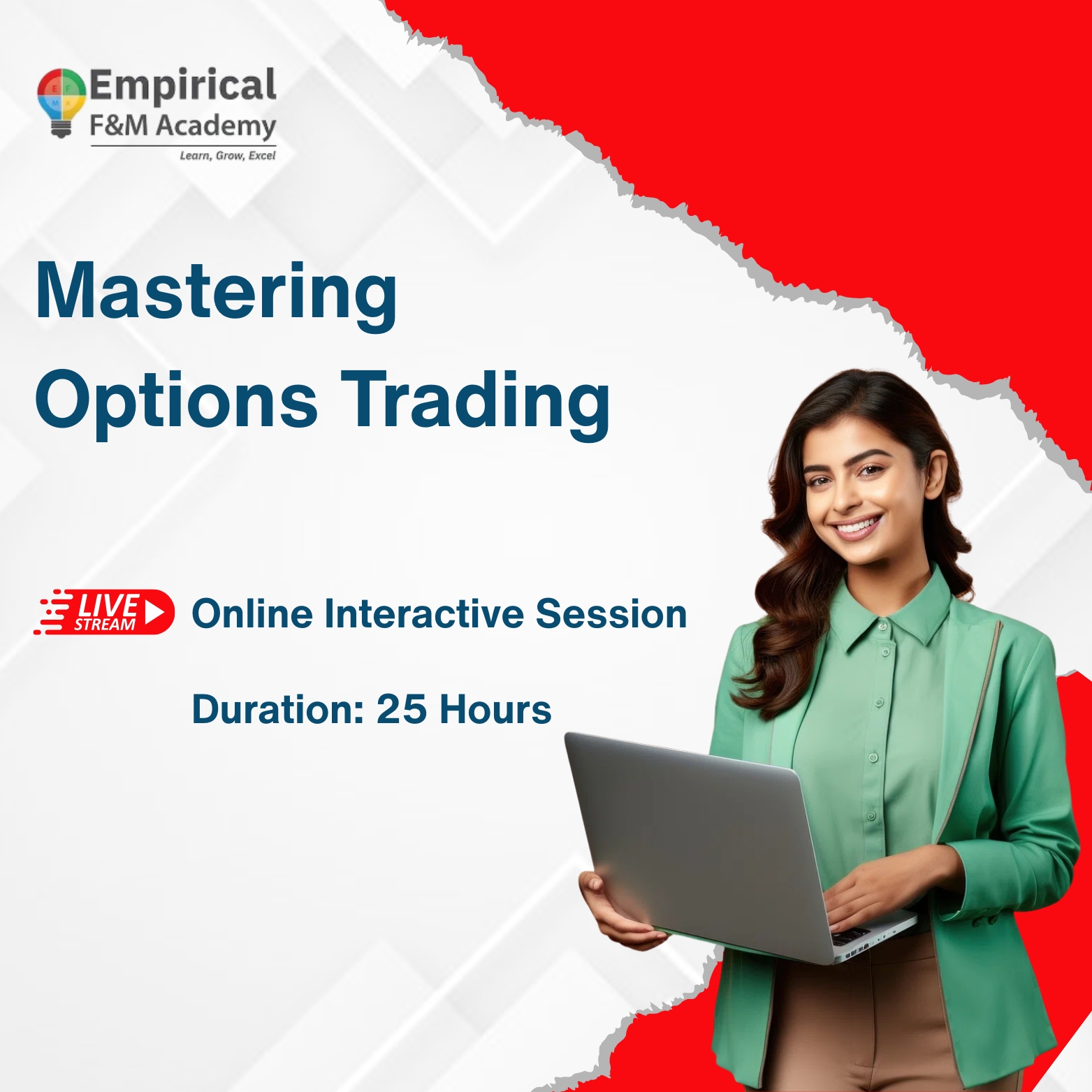 Empirical
F&M Academy
Learn, Grow, Excel

Mastering Options Trading

LIVE STREAM

Online Interactive Session

Duration: 25 Hours